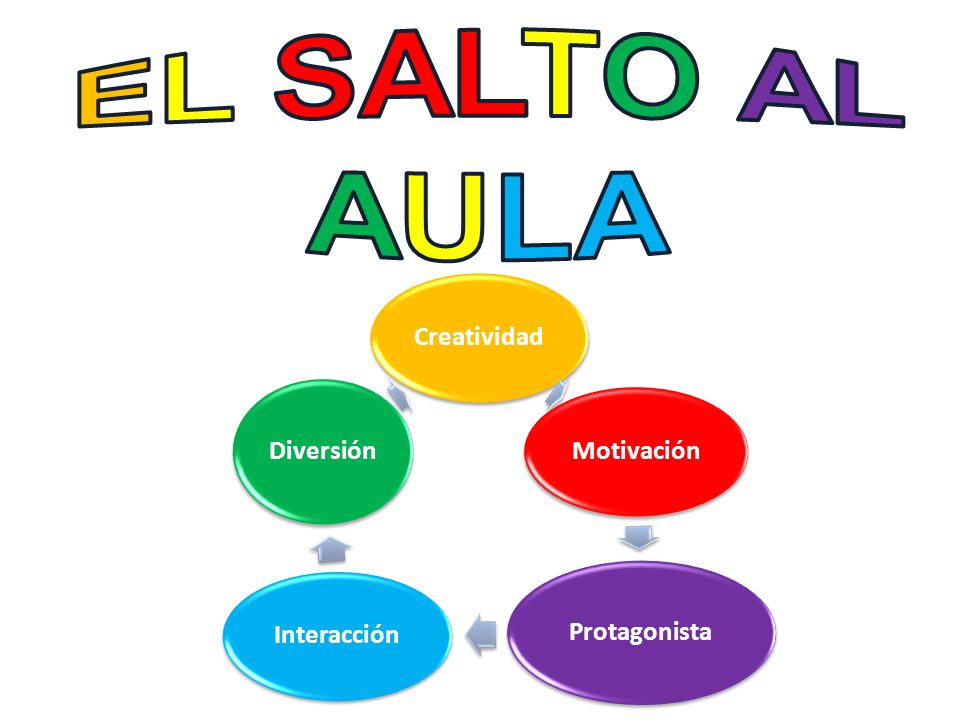 EL SALTO AL AULA

Creatividad

Motivación

Protagonista

Interacción

Diversión